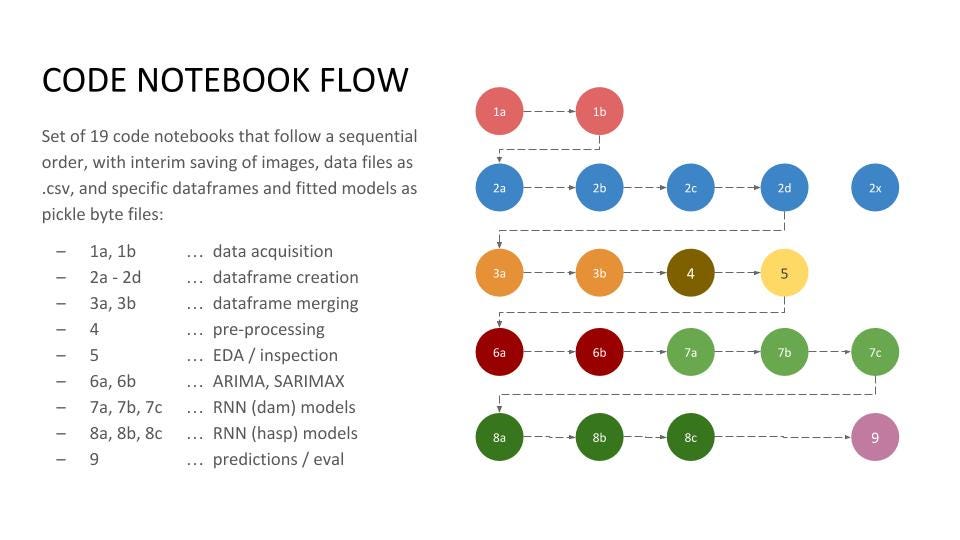 CODE NOTEBOOK FLOW

Set of 19 code notebooks that follow a sequential order, with interim saving of images, data files as .csv, and specific dataframes and fitted models as pickle byte files:

– 1a, 1b … data acquisition
– 2a - 2d … dataframe creation
– 3a, 3b … dataframe merging
– 4 … pre-processing
– 5 … EDA / inspection
– 6a, 6b … ARIMA, SARIMAX
– 7a, 7b, 7c … RNN (dam) models
– 8a, 8b, 8c … RNN (hasp) models
– 9 … predictions / eval

1a 1b
2a 2b 2c 2d 2x
3a 3b 4 5
6a 6b 7a 7b 7c
8a 8b 8c 9